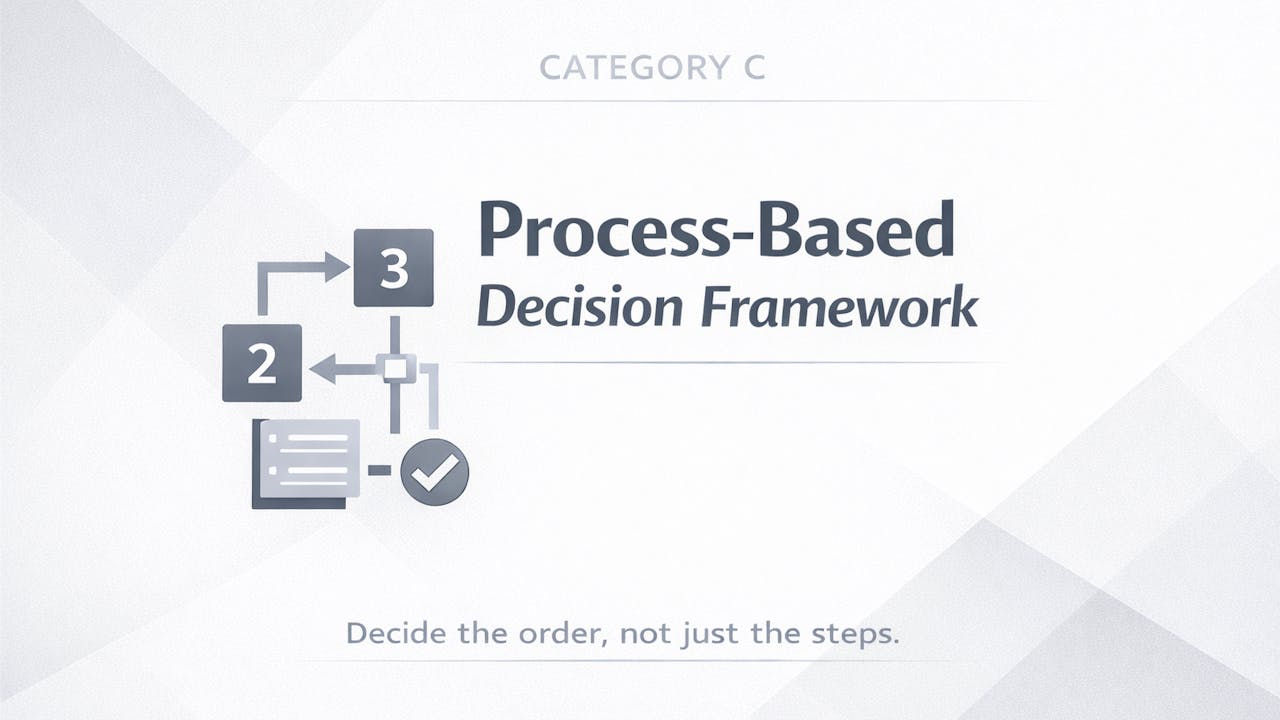 CATEGORY C

3

2

Process-Based
Decision Framework

Decide the order, not just the steps.